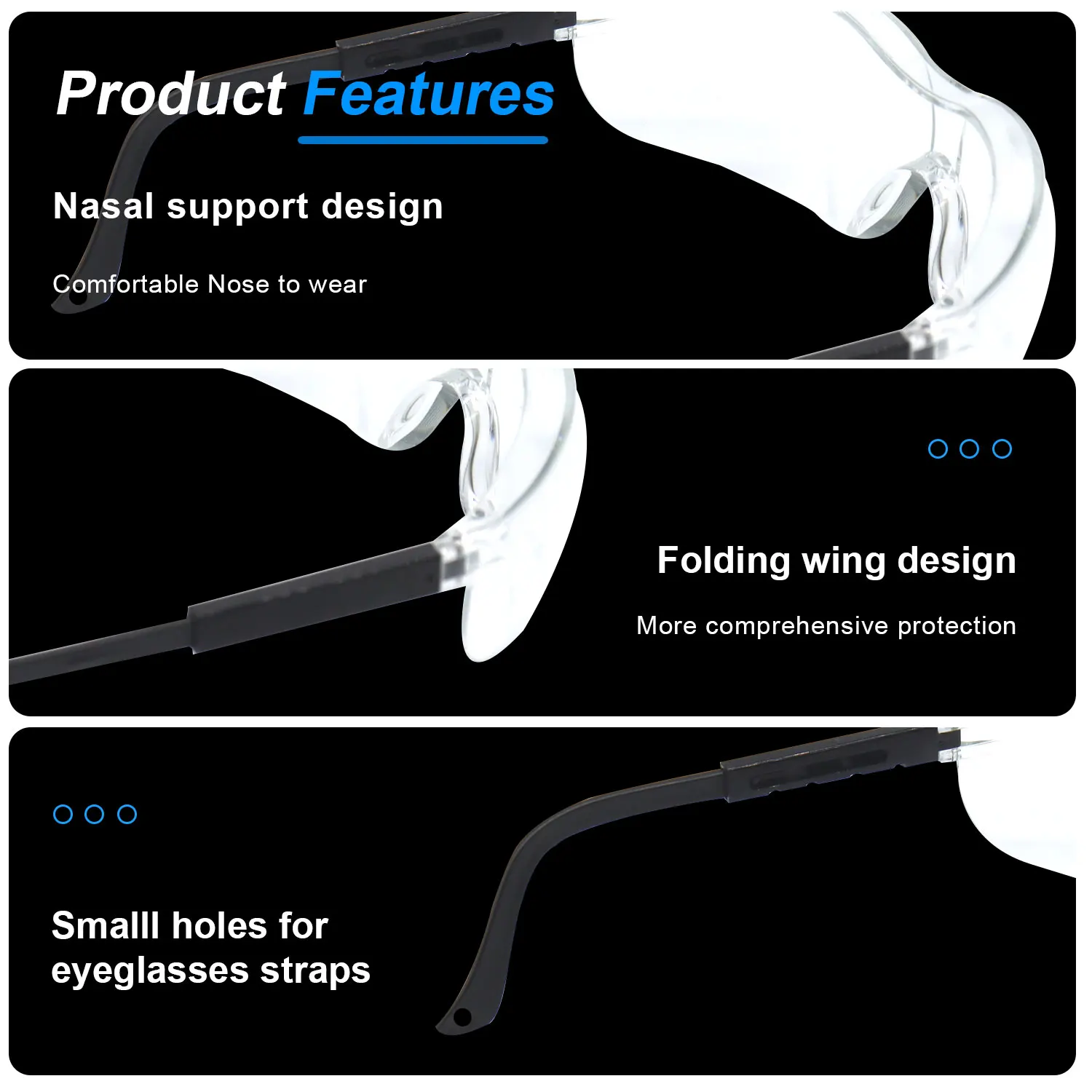 Product Features

Nasal support design

Comfortable Nose to wear

Folding wing design

More comprehensive protection

Smalll holes for eyeglasses straps